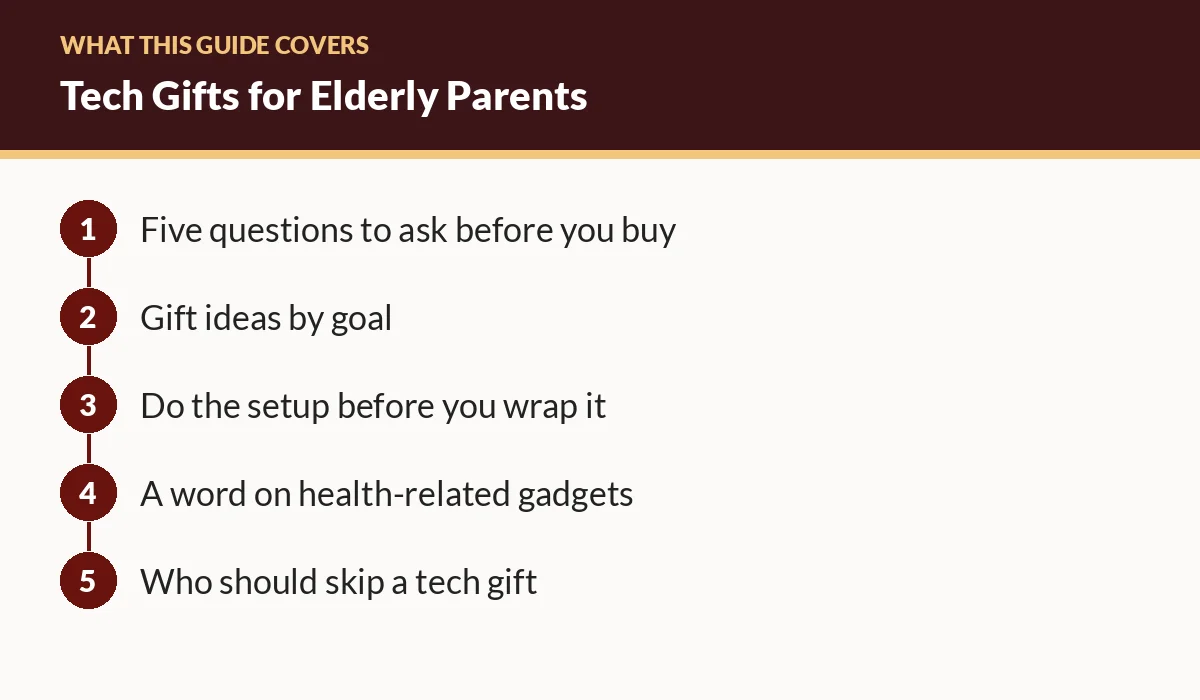 WHAT THIS GUIDE COVERS

Tech Gifts for Elderly Parents

1 Five questions to ask before you buy

2 Gift ideas by goal

3 Do the setup before you wrap it

4 A word on health-related gadgets

5 Who should skip a tech gift